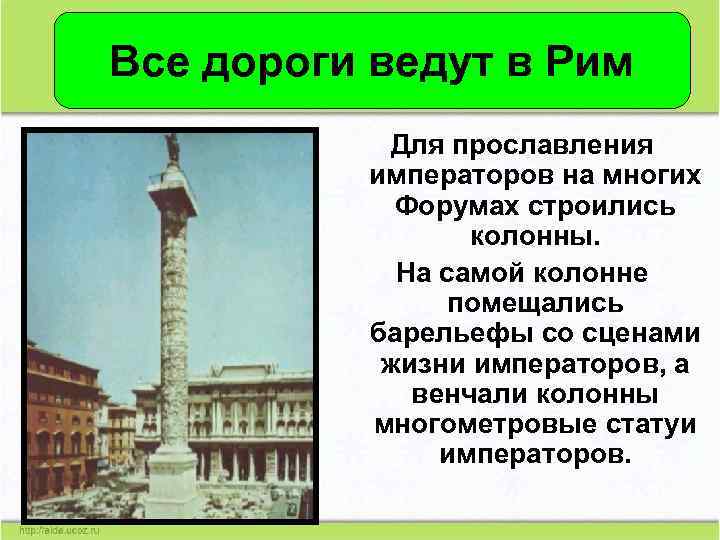 Все дороги ведут в Рим

Для прославления императоров на многих Форумах строились колонны.

На самой колонне помещались барельефы со сценами жизни императоров, а венчали колонны многометровые статуи императоров.

http://aida.ucoz.ru